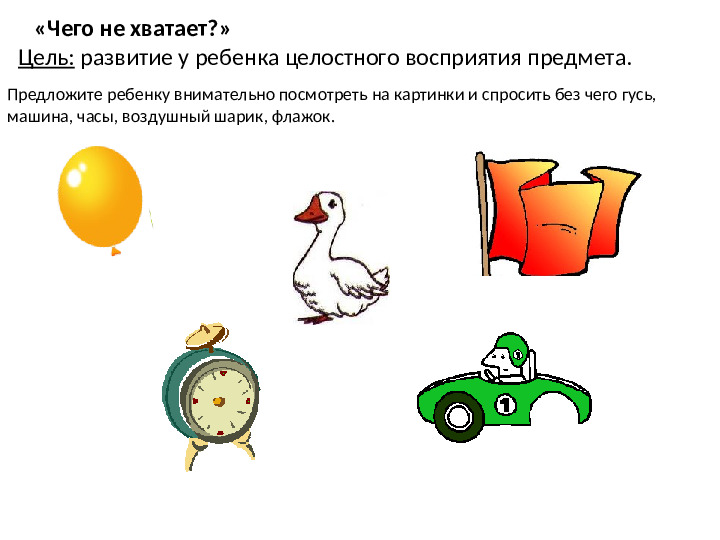 «Чего не хватает?»

Цель: развитие у ребенка целостного восприятия предмета.

Предложите ребенку внимательно посмотреть на картинки и спросить без чего гусь, машина, часы, воздушный шарик, флажок.

1